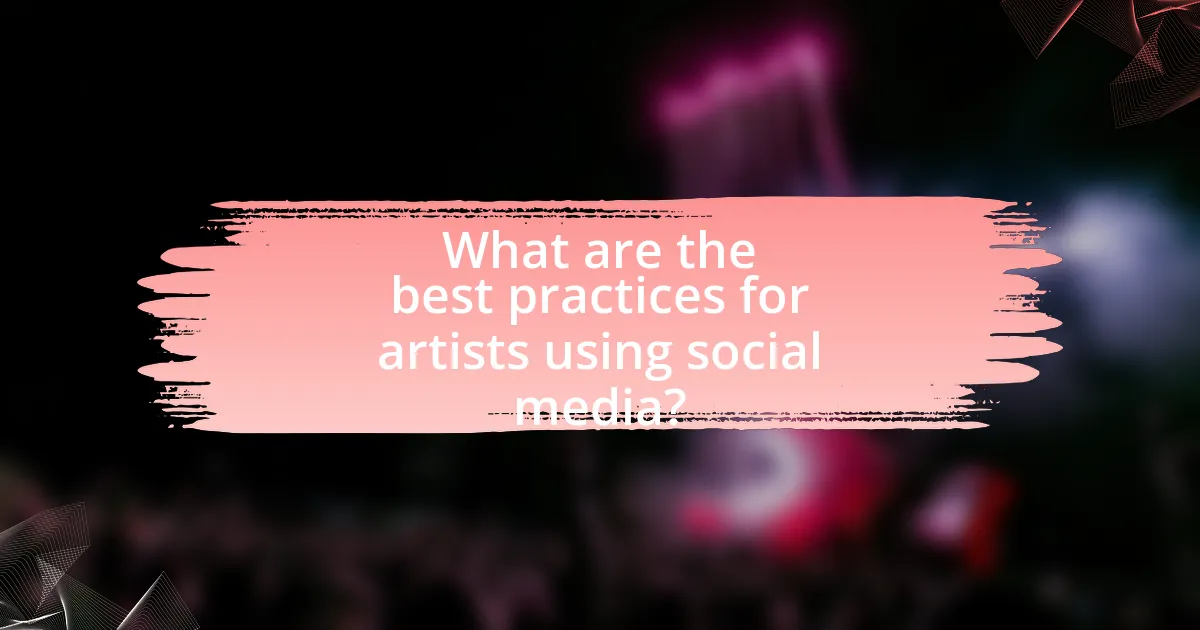 What are the best practices for artists using social media?